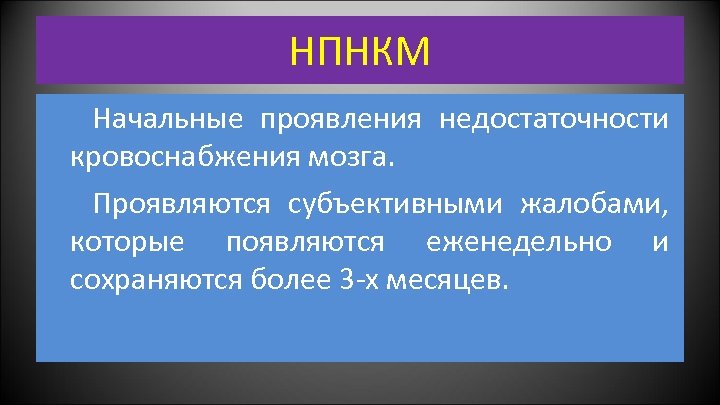 НПНКМ

Начальные проявления недостаточности кровоснабжения мозга.

Проявляются субъективными жалобами, которые появляются еженедельно и сохраняются более 3-х месяцев.